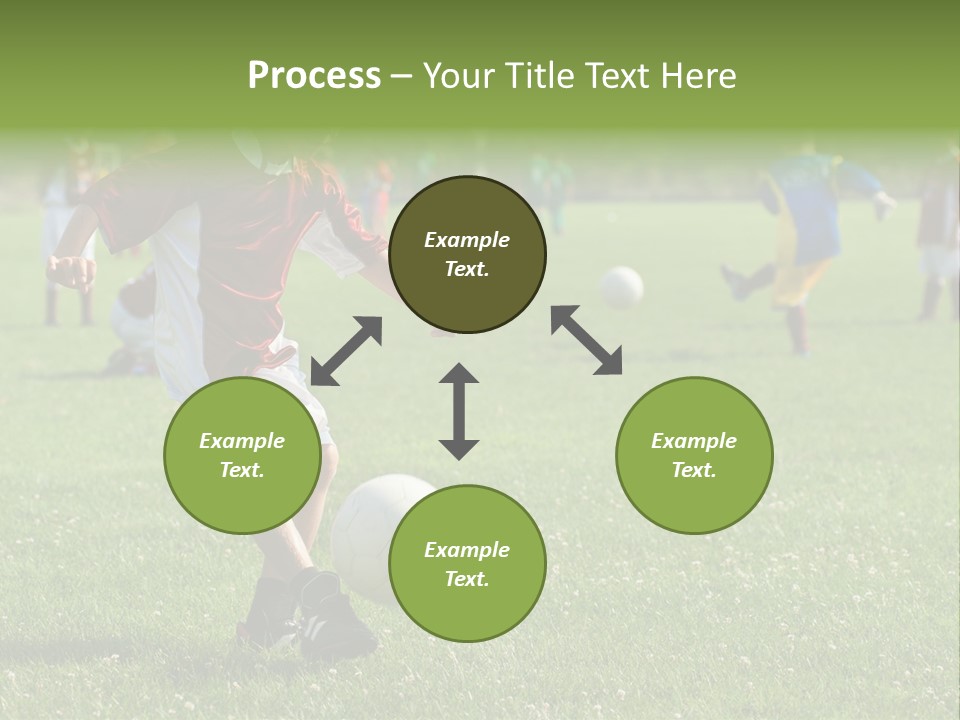 Process – Your Title Text Here

Example Text.

Example Text.

Example Text.

Example Text.